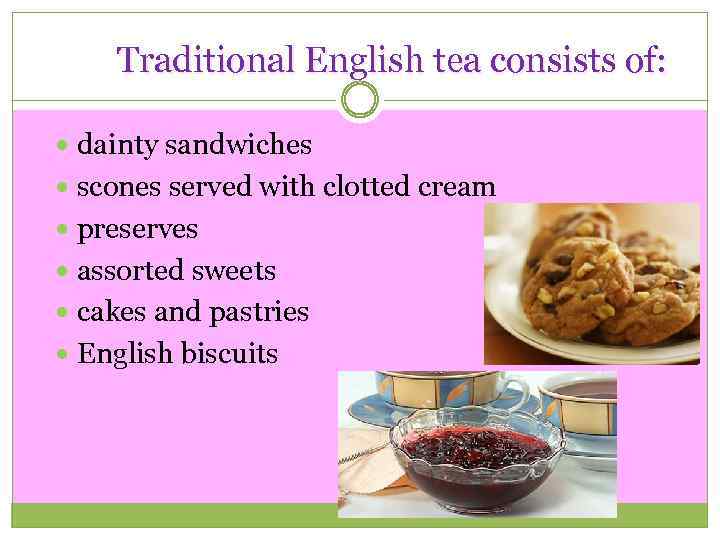 Traditional English tea consists of:

- dainty sandwiches
- scones served with clotted cream
- preserves
- assorted sweets
- cakes and pastries
- English biscuits